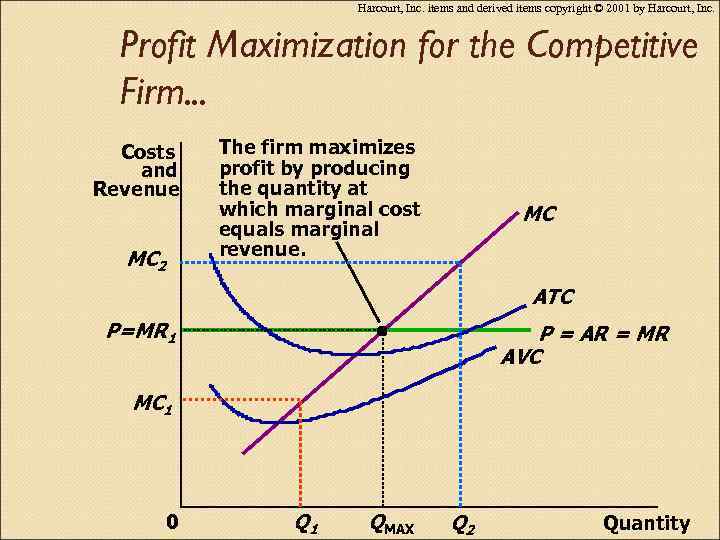 Harcourt, Inc. items and derived items copyright © 2001 by Harcourt, Inc.

Profit Maximization for the Competitive Firm...

Costs and Revenue

The firm maximizes profit by producing the quantity at which marginal cost equals marginal revenue.

MC

$MC_2$

ATC

$P=MR_1$

P = AR = MR

AVC

$MC_1$

0

$Q_1$

$Q_{MAX}$

$Q_2$

Quantity